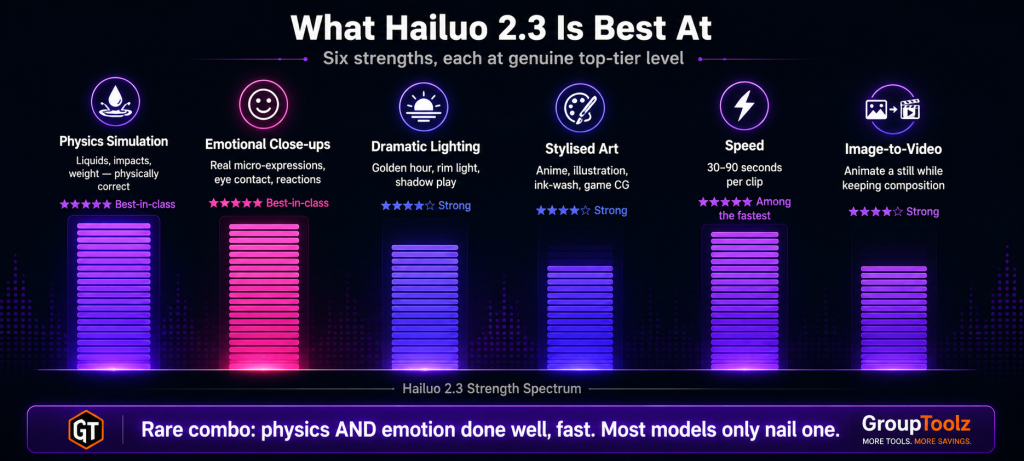 What Hailuo 2.3 Is Best At

Six strengths, each at genuine top-tier level

Physics Simulation
Liquids, impacts, weight — physically correct
★★★★★ Best-in-class

Emotional Close-ups
Real micro-expressions, eye contact, reactions
★★★★★ Best-in-class

Dramatic Lighting
Golden hour, rim light, shadow play
★★★★☆ Strong

Stylised Art
Anime, illustration, ink-wash, game CG
★★★★☆ Strong

Speed
30–90 seconds per clip
★★★★★ Among the fastest

Image-to-Video
Animate a still while keeping composition
★★★★☆ Strong

Hailuo 2.3 Strength Spectrum

GT

Rare combo: physics AND emotion done well, fast. Most models only nail one.

GroupToolz
MORE TOOLS. MORE SAVINGS.